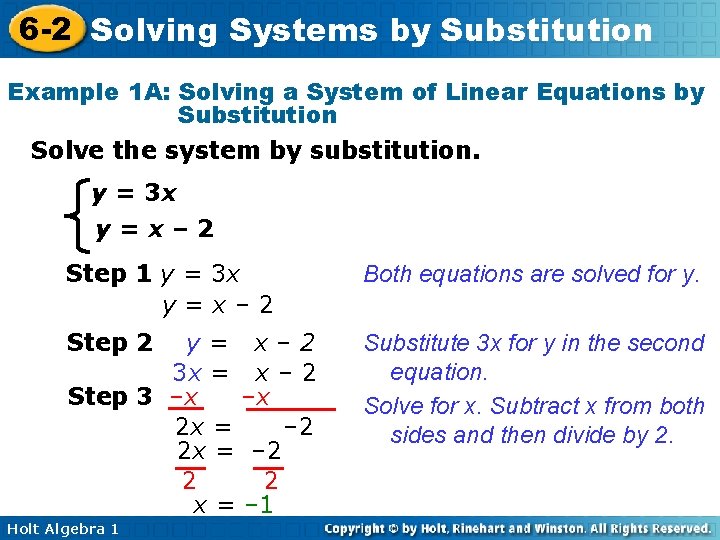 6-2 Solving Systems by Substitution

Example 1A: Solving a System of Linear Equations by Substitution

Solve the system by substitution.

$\begin{cases} y = 3x \\ y = x - 2 \end{cases}$

Step 1 $y = 3x$
$y = x - 2$

Both equations are solved for y.

Step 2 $y = x - 2$
$3x = x - 2$

Substitute 3x for y in the second equation.

Step 3 $-x \quad -x$
$2x = -2$
$\frac{2x}{2} = \frac{-2}{2}$
$x = -1$

Solve for x. Subtract x from both sides and then divide by 2.

Holt Algebra 1

Copyright © by Holt, Rinehart and Winston. All Rights Reserved.